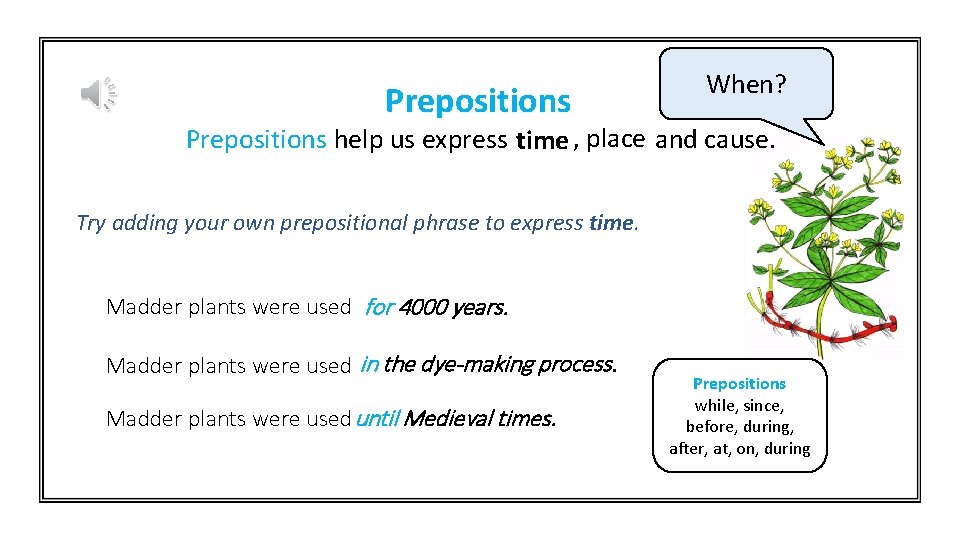 Prepositions

When?

Prepositions help us express time, place and cause.

Try adding your own prepositional phrase to express time.

Madder plants were used for 4000 years.

Madder plants were used in the dye-making process.

Madder plants were used until Medieval times.

Prepositions
while, since, before, during, after, at, on, during